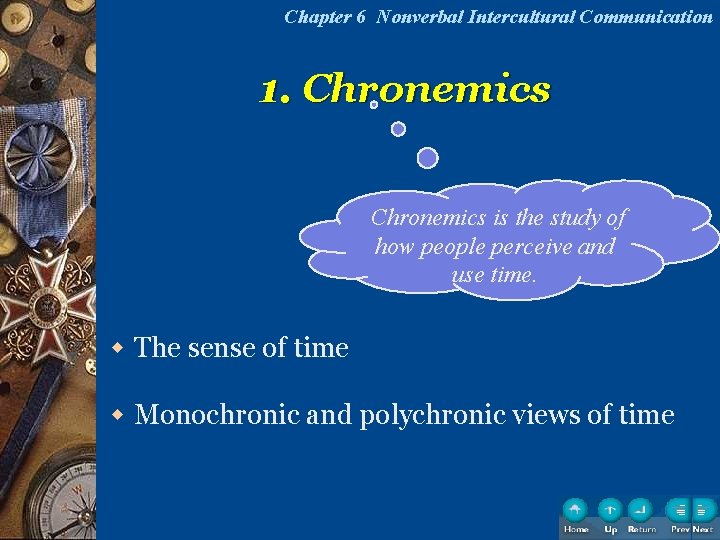 Chapter 6 Nonverbal Intercultural Communication

1. Chronemics

Chronemics is the study of how people perceive and use time.

◆ The sense of time

◆ Monochronic and polychronic views of time

Home Up Return Prev Next